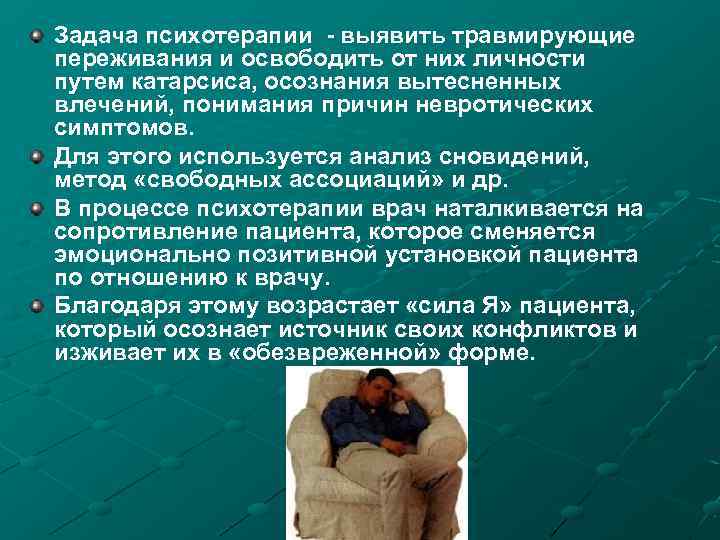 Задача психотерапии - выявить травмирующие переживания и освободить от них личности путем катарсиса, осознания вытесненных влечений, понимания причин невротических симптомов.

Для этого используется анализ сновидений, метод «свободных ассоциаций» и др.

В процессе психотерапии врач наталкивается на сопротивление пациента, которое сменяется эмоционально позитивной установкой пациента по отношению к врачу.

Благодаря этому возрастает «сила Я» пациента, который осознает источник своих конфликтов и изживает их в «обезвреженной» форме.